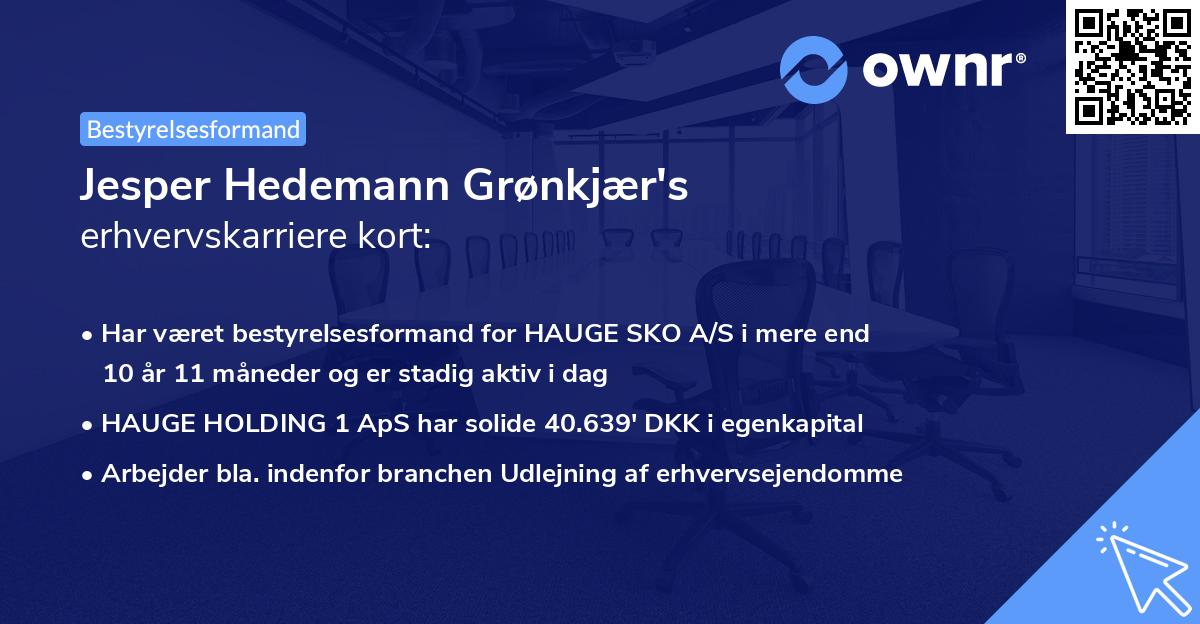 ownr®

Bestyrelsesformand

Jesper Hedemann Grønkjær's
erhvervskarriere kort:

• Har været bestyrelsesformand for HAUGE SKO A/S i mere end 10 år 11 måneder og er stadig aktiv i dag

• HAUGE HOLDING 1 ApS har solide 40.639' DKK i egenkapital

• Arbejder bla. indenfor branchen Udlejning af erhvervsejendomme